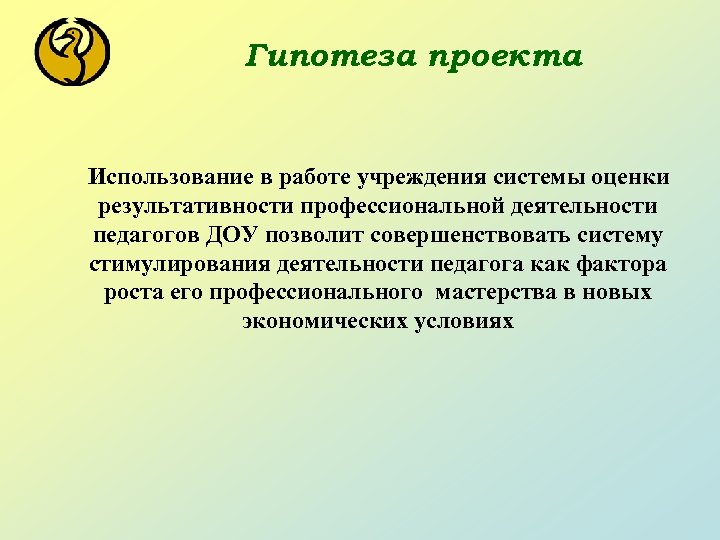 Гипотеза проекта

Использование в работе учреждения системы оценки результативности профессиональной деятельности педагогов ДОУ позволит совершенствовать систему стимулирования деятельности педагога как фактора роста его профессионального мастерства в новых экономических условиях